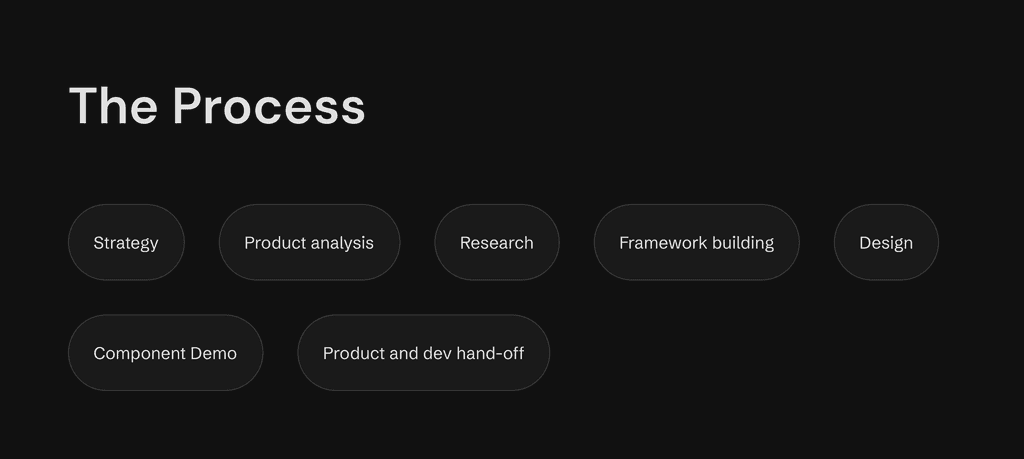 The Process

Strategy

Product analysis

Research

Framework building

Design

Component Demo

Product and dev hand-off